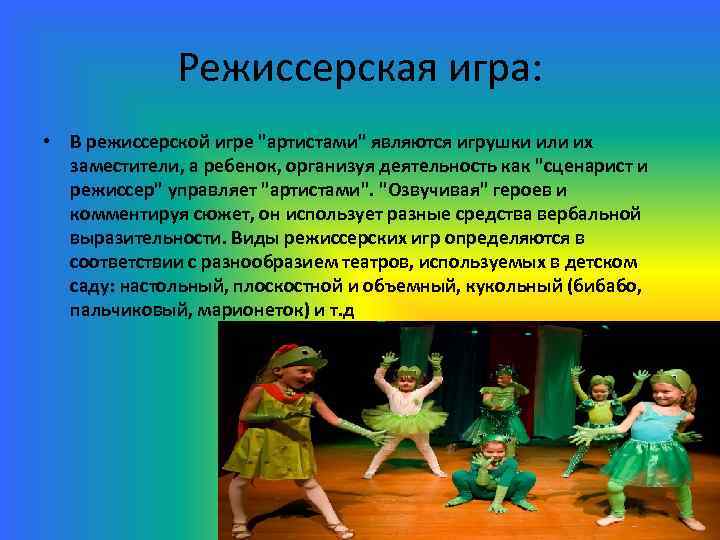 Режиссерская игра:

• В режиссерской игре "артистами" являются игрушки или их заместители, а ребенок, организуя деятельность как "сценарист и режиссер" управляет "артистами". "Озвучивая" героев и комментируя сюжет, он использует разные средства вербальной выразительности. Виды режиссерских игр определяются в соответствии с разнообразием театров, используемых в детском саду: настольный, плоскостной и объемный, кукольный (бибабо, пальчиковый, марионеток) и т.д